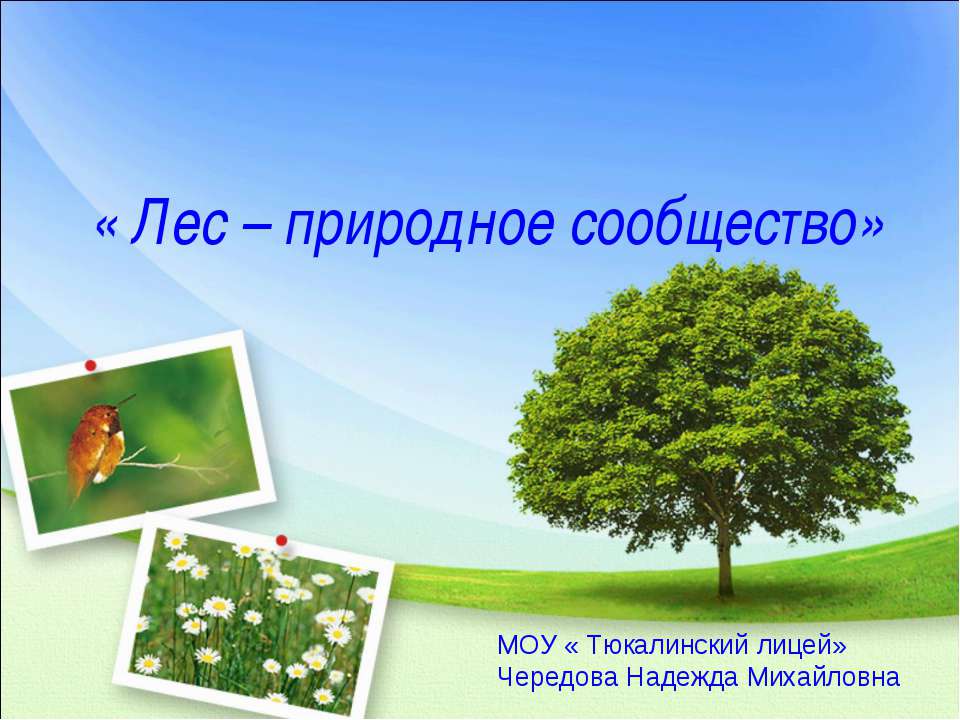 « Лес – природное сообщество»

МОУ « Тюкалинский лицей»
Чередова Надежда Михайловна